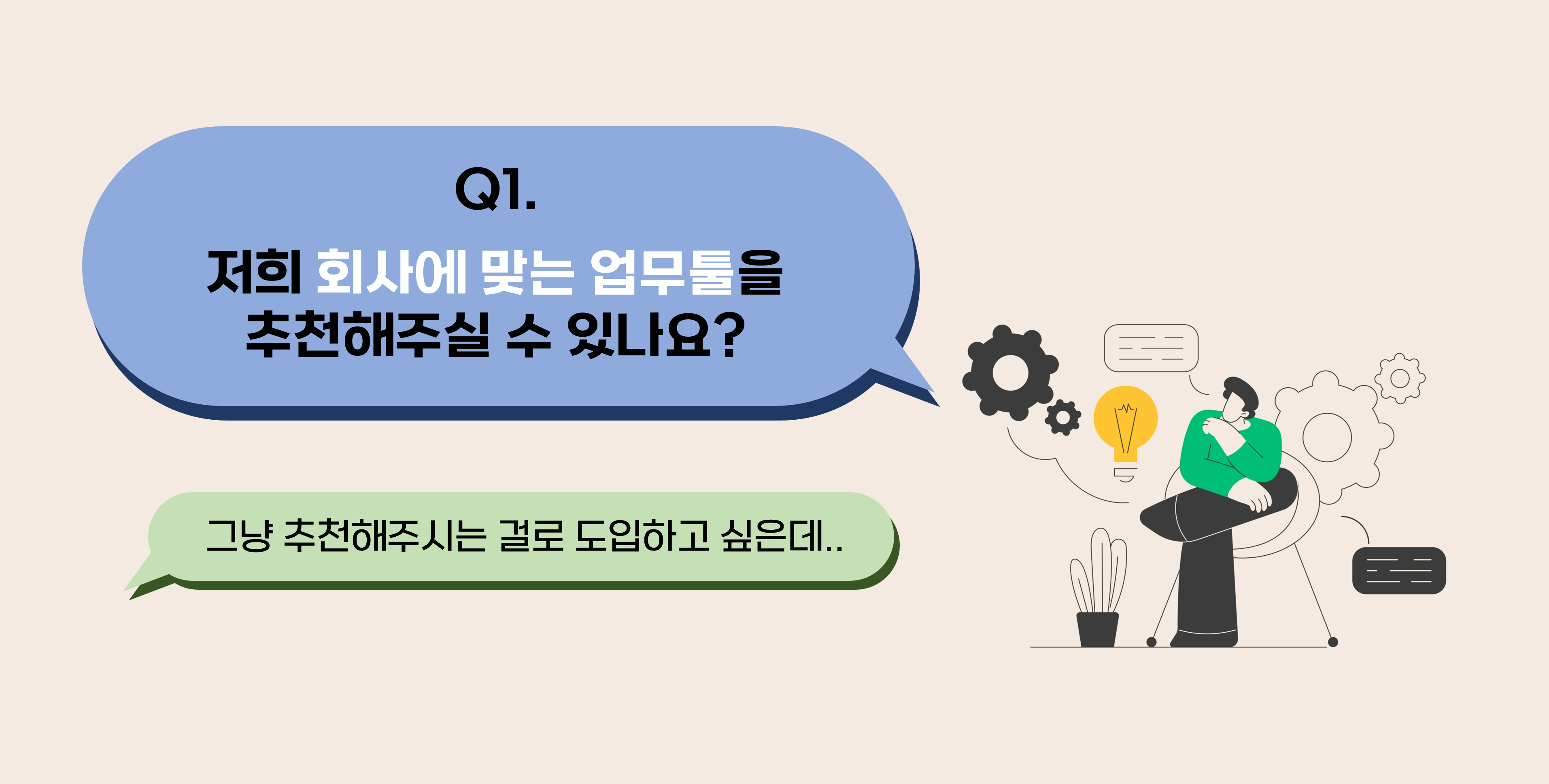 Q1.

저희 회사에 맞는 업무툴을 추천해주실 수 있나요?

그냥 추천해주시는 걸로 도입하고 싶은데..